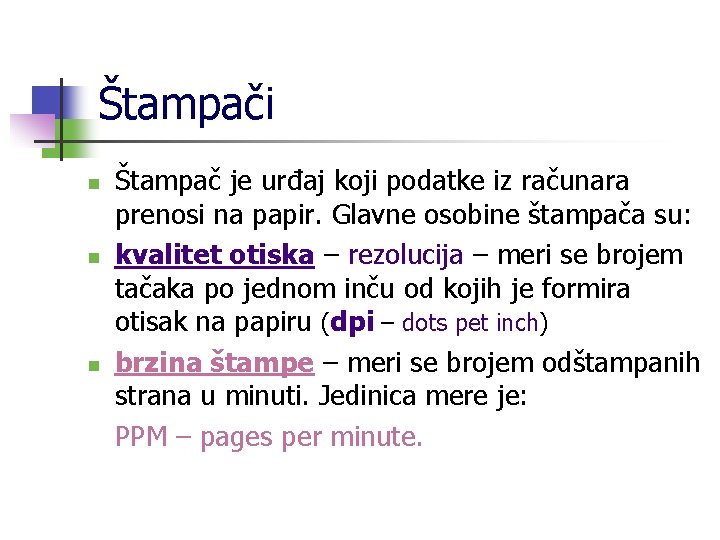 Štampači

Štampač je urđaj koji podatke iz računara prenosi na papir. Glavne osobine štampača su:

kvalitet otiska – rezolucija – meri se brojem tačaka po jednom inču od kojih je formira otisak na papiru (dpi – dots pet inch)

brzina štampe – meri se brojem odštampanih strana u minuti. Jedinica mere je:

PPM – pages per minute.